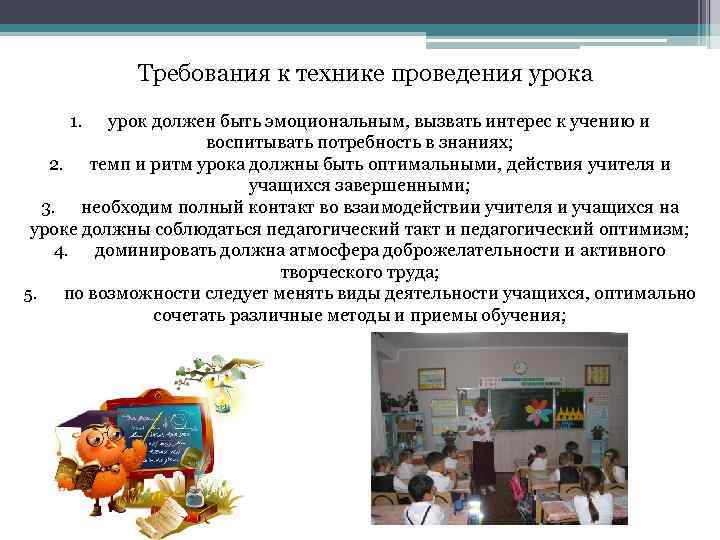 Требования к технике проведения урока

1. урок должен быть эмоциональным, вызвать интерес к учению и воспитывать потребность в знаниях;
2. темп и ритм урока должны быть оптимальными, действия учителя и учащихся завершенными;
3. необходим полный контакт во взаимодействии учителя и учащихся на уроке должны соблюдаться педагогический такт и педагогический оптимизм;
4. доминировать должна атмосфера доброжелательности и активного творческого труда;
5. по возможности следует менять виды деятельности учащихся, оптимально сочетать различные методы и приемы обучения;